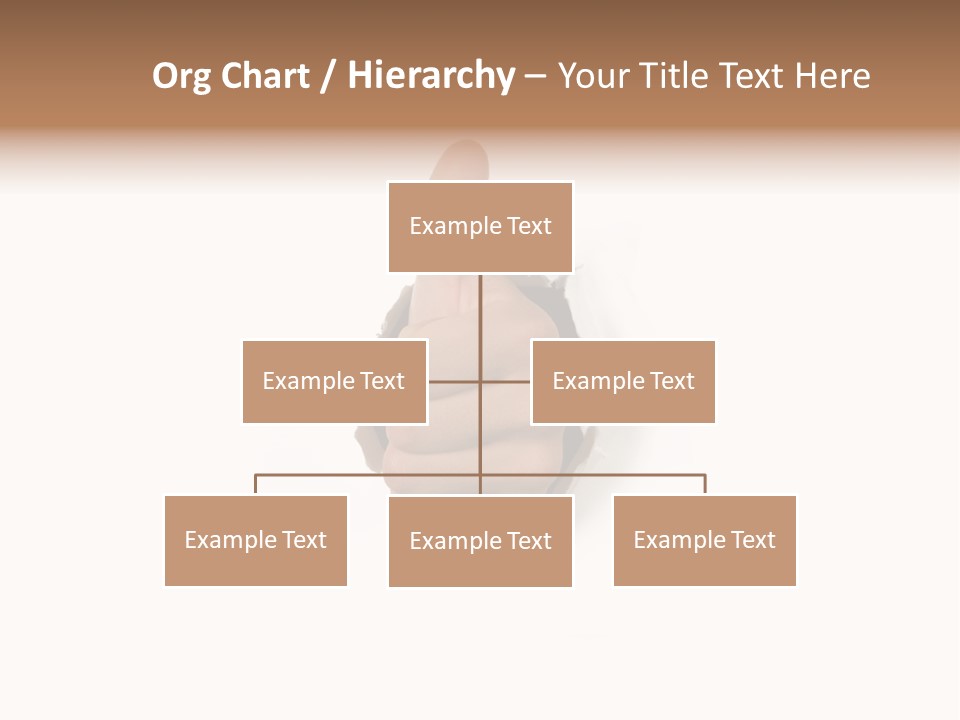 Org Chart / Hierarchy – Your Title Text Here

Example Text

Example Text

Example Text

Example Text

Example Text

Example Text